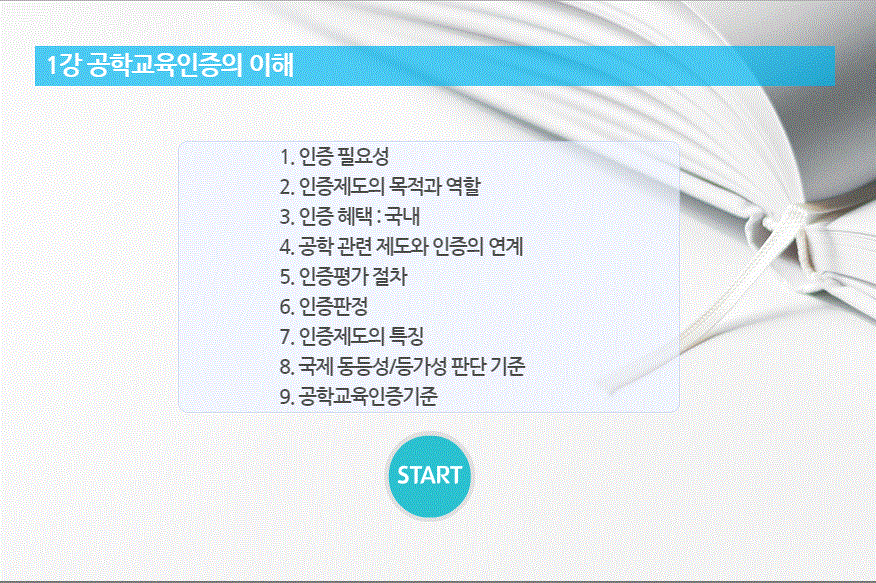 1강 공학교육인증의 이해

1. 인증 필요성
2. 인증제도의 목적과 역할
3. 인증 혜택 : 국내
4. 공학 관련 제도와 인증의 연계
5. 인증평가 절차
6. 인증판정
7. 인증제도의 특징
8. 국제 동등성/등가성 판단 기준
9. 공학교육인증기준

START